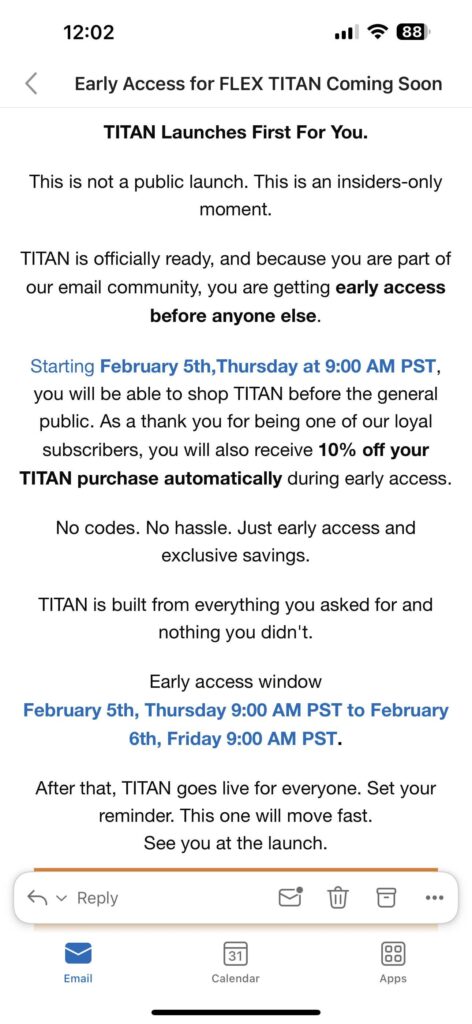 12:02

88

Early Access for FLEX TITAN Coming Soon

TITAN Launches First For You.

This is not a public launch. This is an insiders-only moment.

TITAN is officially ready, and because you are part of our email community, you are getting early access before anyone else.

Starting February 5th,Thursday at 9:00 AM PST, you will be able to shop TITAN before the general public. As a thank you for being one of our loyal subscribers, you will also receive 10% off your TITAN purchase automatically during early access.

No codes. No hassle. Just early access and exclusive savings.

TITAN is built from everything you asked for and nothing you didn't.

Early access window
February 5th, Thursday 9:00 AM PST to February 6th, Friday 9:00 AM PST.

After that, TITAN goes live for everyone. Set your reminder. This one will move fast.
See you at the launch.

Reply

Email

31
Calendar

Apps